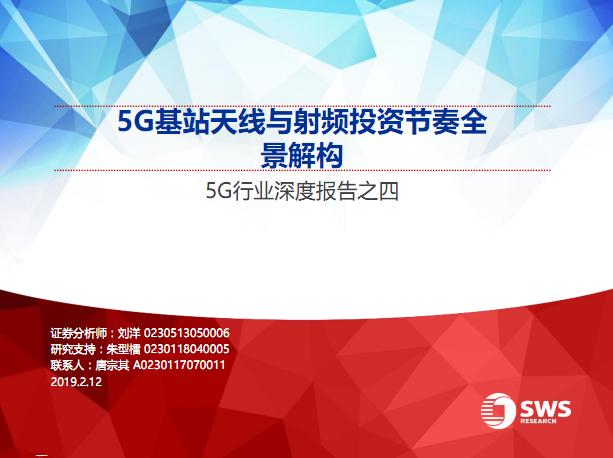 5G基站天线与射频投资节奏全景解构

5G行业深度报告之四

证券分析师：刘洋 0230513050006
研究支持：朱型檑 0230118040005
联系人：唐宗其 A0230117070011
2019.2.12

SWS
RESEARCH